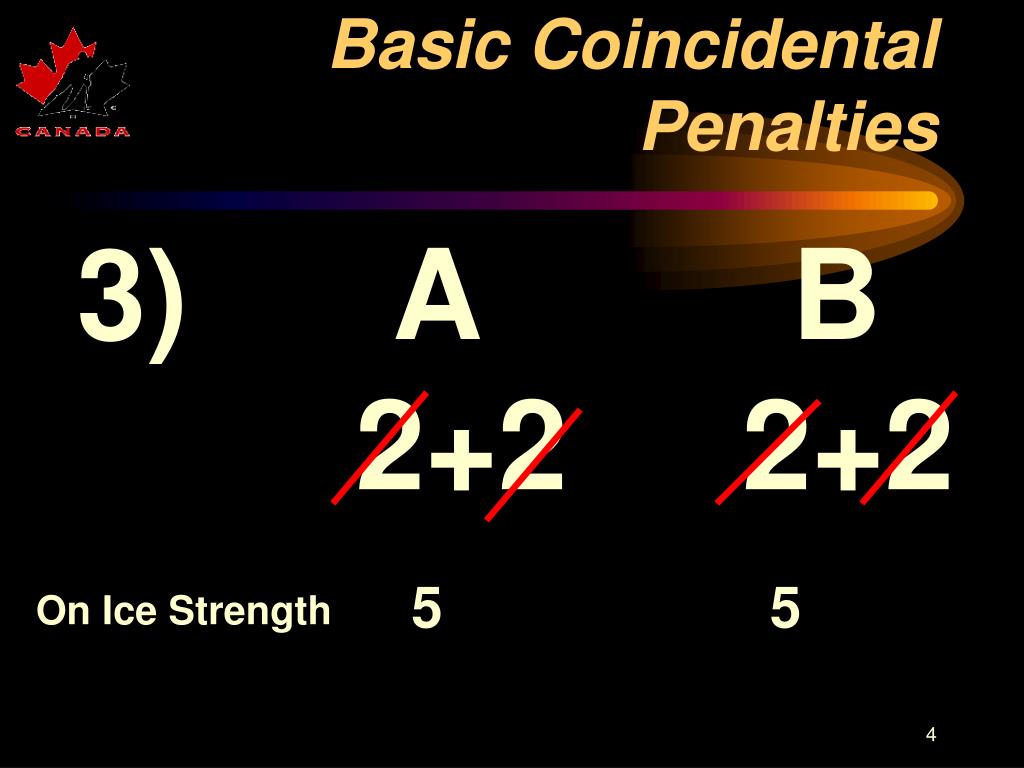 CANADA

Basic Coincidental Penalties

3) A B

2+2 2+2

On Ice Strength 5 5

4